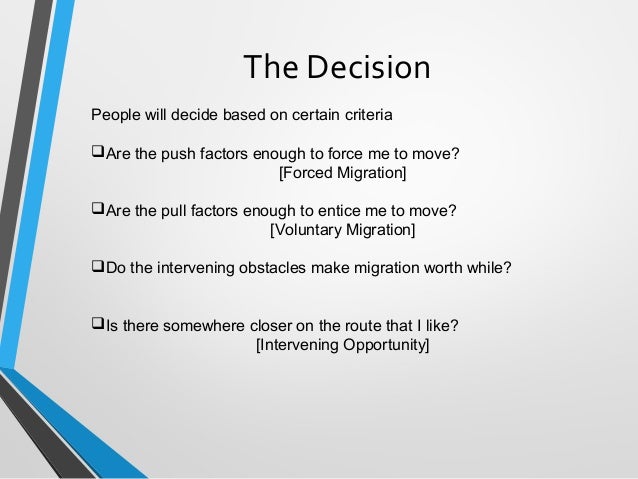 The Decision

People will decide based on certain criteria

❑Are the push factors enough to force me to move?
[Forced Migration]

❑Are the pull factors enough to entice me to move?
[Voluntary Migration]

❑Do the intervening obstacles make migration worth while?

❑Is there somewhere closer on the route that I like?
[Intervening Opportunity]